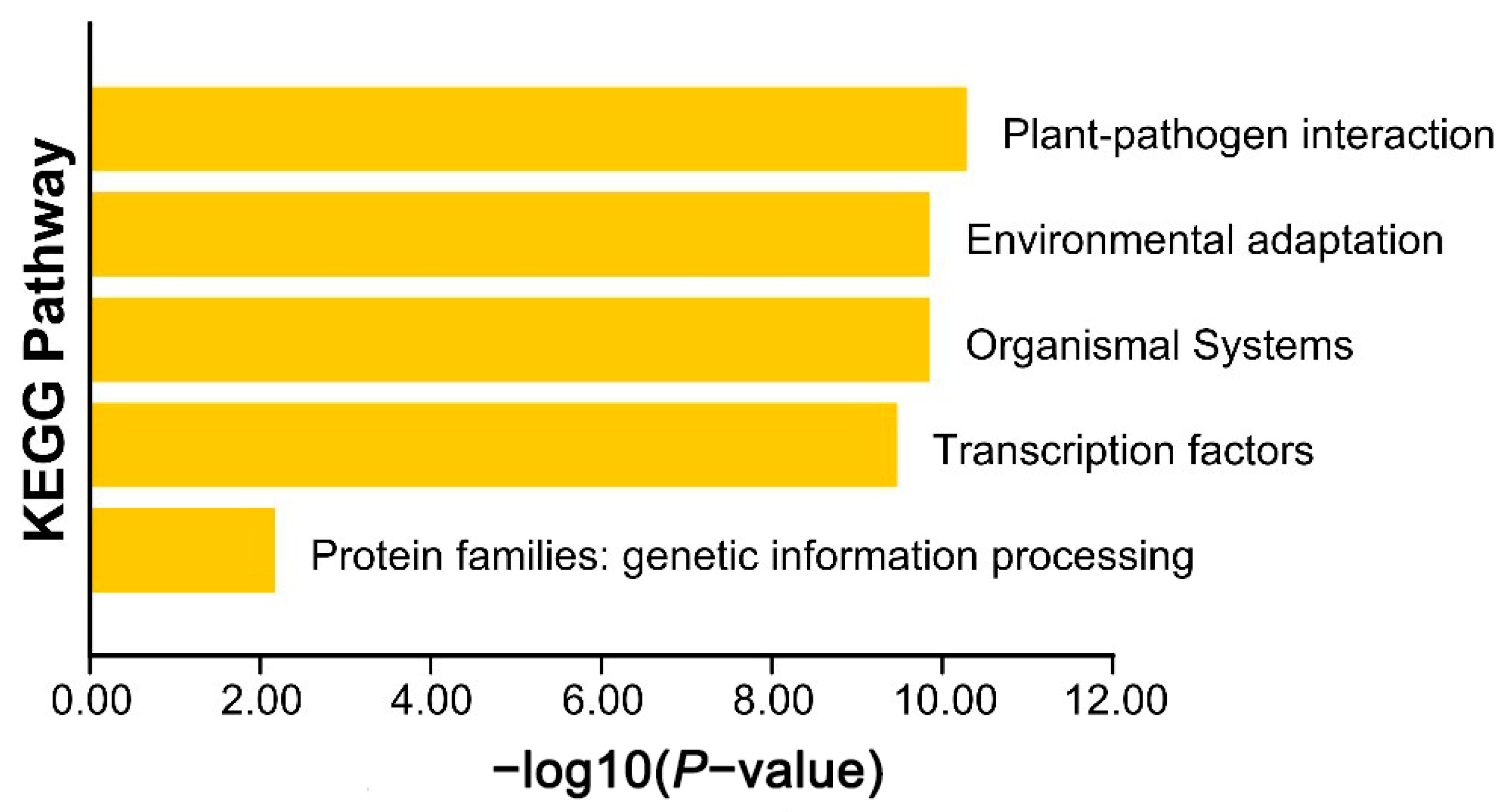 KEGG Pathway

Plant-pathogen interaction

Environmental adaptation

Organismal Systems

Transcription factors

Protein families: genetic information processing

0.00 2.00 4.00 6.00 8.00 10.00 12.00

−log10(P−value)